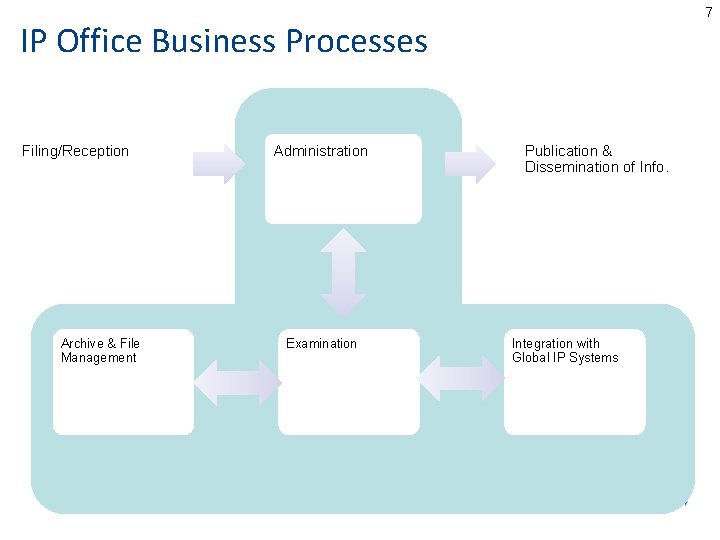 7

IP Office Business Processes

Filing/Reception

Administration

Publication & Dissemination of Info.

Archive & File Management

Examination

Integration with Global IP Systems